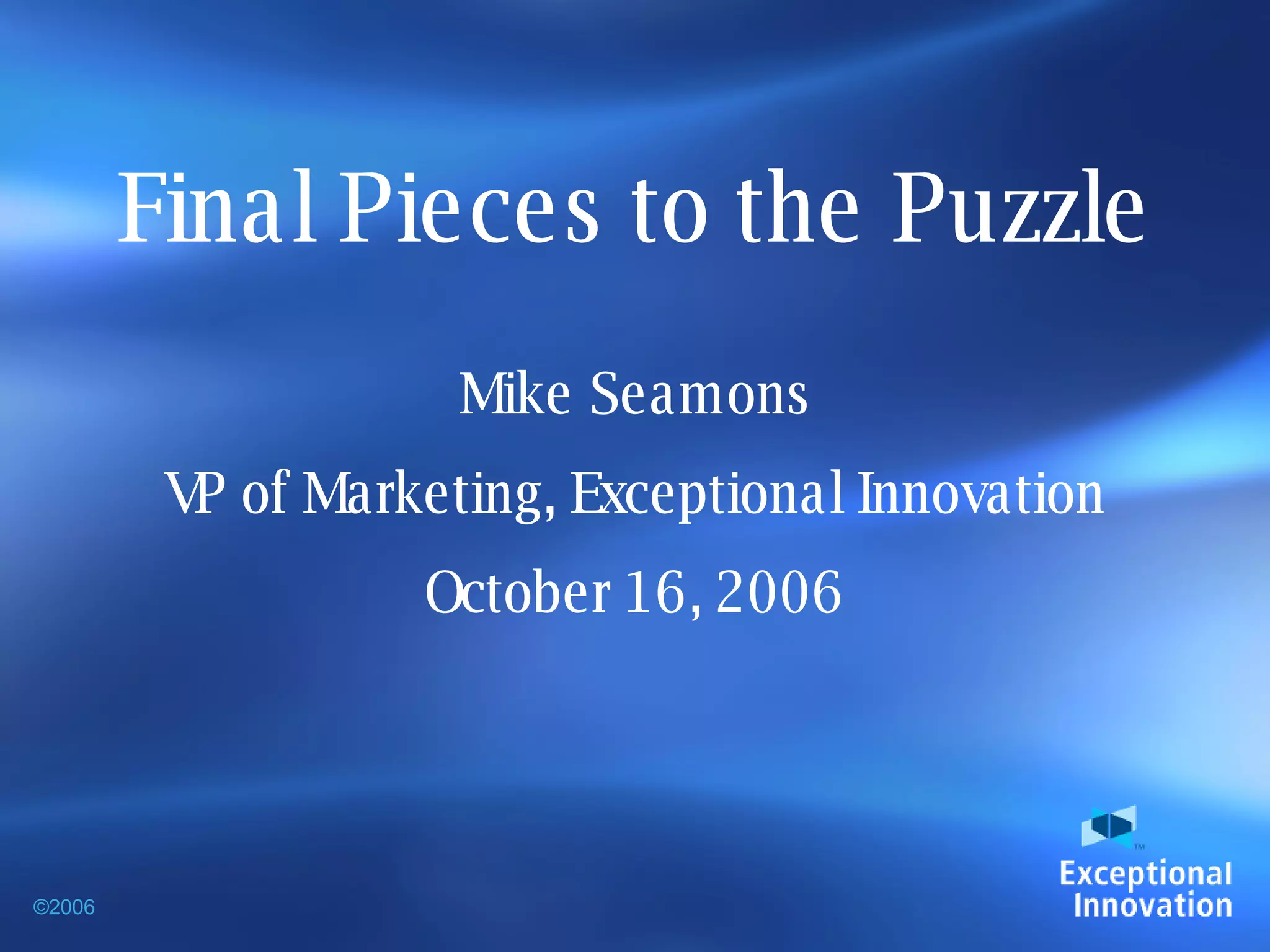 Final Pieces to the Puzzle

Mike Seamons

VP of Marketing, Exceptional Innovation

October 16, 2006

©2006

TM
Exceptional Innovation